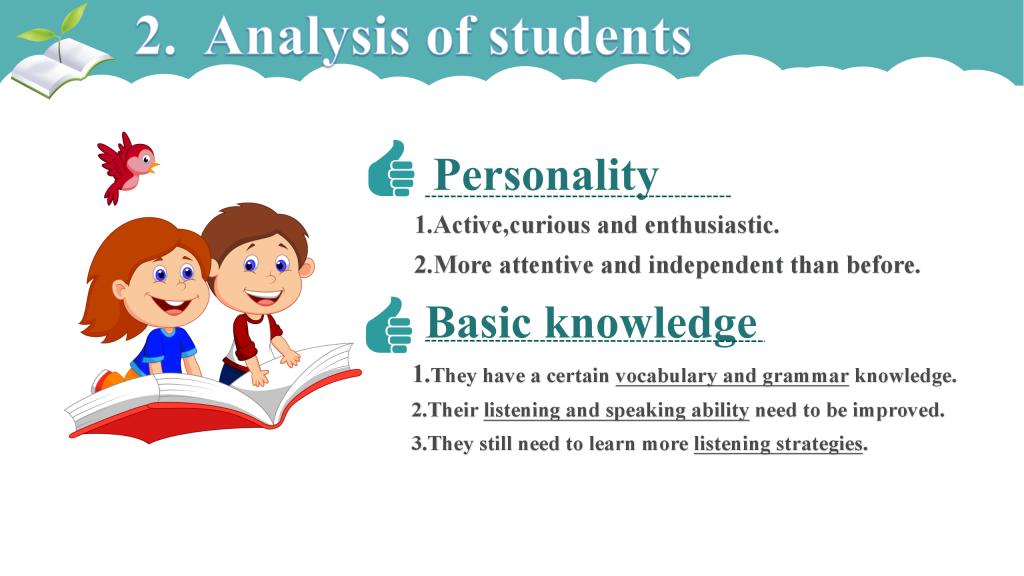 2. Analysis of students

Personality

1.Active,curious and enthusiastic.

2.More attentive and independent than before.

Basic knowledge

1.They have a certain vocabulary and grammar knowledge.

2.Their listening and speaking ability need to be improved.

3.They still need to learn more listening strategies.